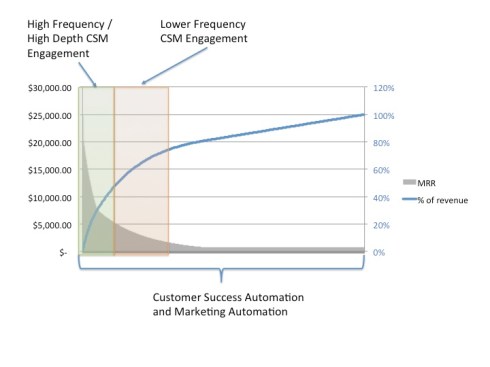 High Frequency / High Depth CSM Engagement

Lower Frequency CSM Engagement

$30,000.00
$25,000.00
$20,000.00
$15,000.00
$10,000.00
$5,000.00
$-

120%
100%
80%
60%
40%
20%
0%

MRR
% of revenue

Customer Success Automation and Marketing Automation